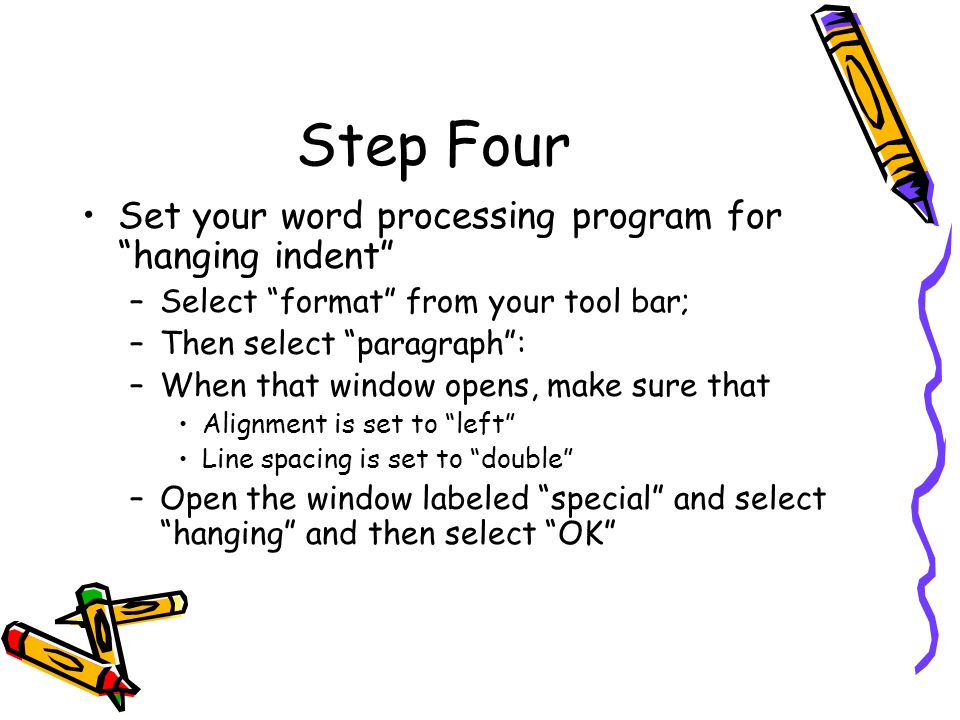 Step Four

• Set your word processing program for “hanging indent”
  – Select “format” from your tool bar;
  – Then select “paragraph”:
  – When that window opens, make sure that
    • Alignment is set to “left”
    • Line spacing is set to “double”
  – Open the window labeled “special” and select “hanging” and then select “OK”